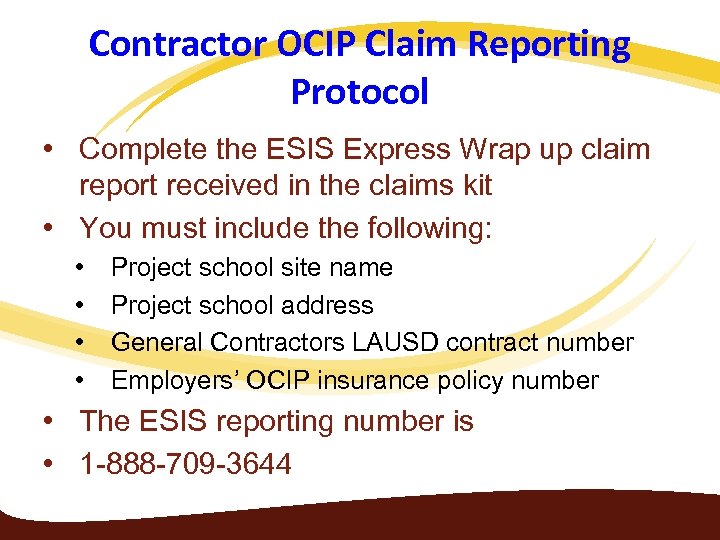 Contractor OCIP Claim Reporting Protocol

• Complete the ESIS Express Wrap up claim report received in the claims kit
• You must include the following:
  • Project school site name
  • Project school address
  • General Contractors LAUSD contract number
  • Employers' OCIP insurance policy number
• The ESIS reporting number is
• 1-888-709-3644